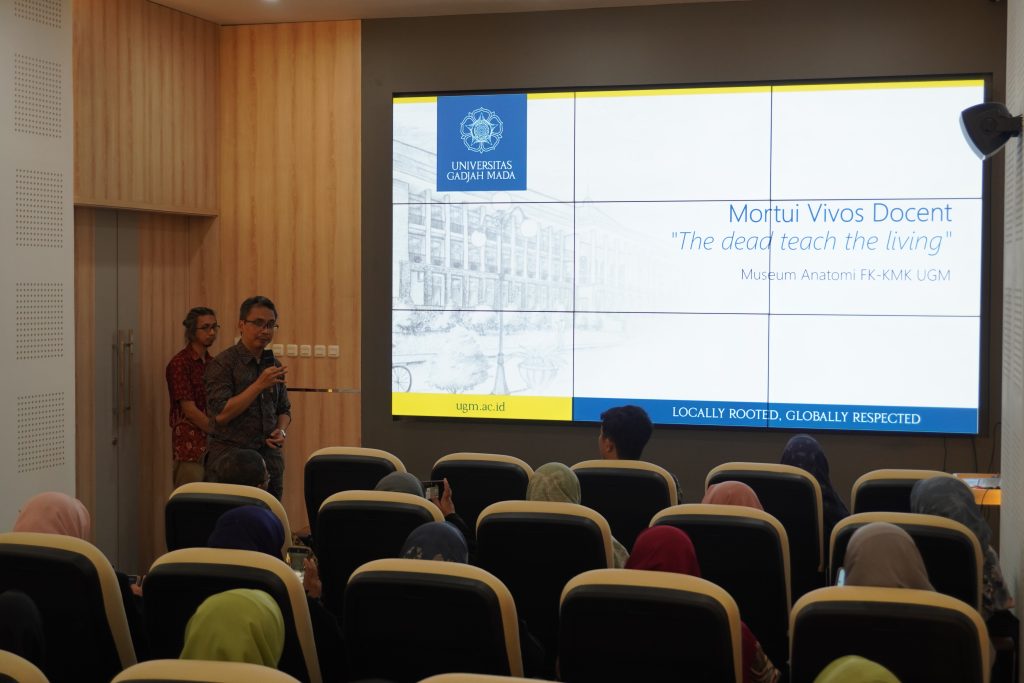 UNIVERSITAS GADJAH MADA

Mortui Vivos Docent
"The dead teach the living"

Museum Anatomi FK-KMK UGM

ugm.ac.id

LOCALLY ROOTED, GLOBALLY RESPECTED